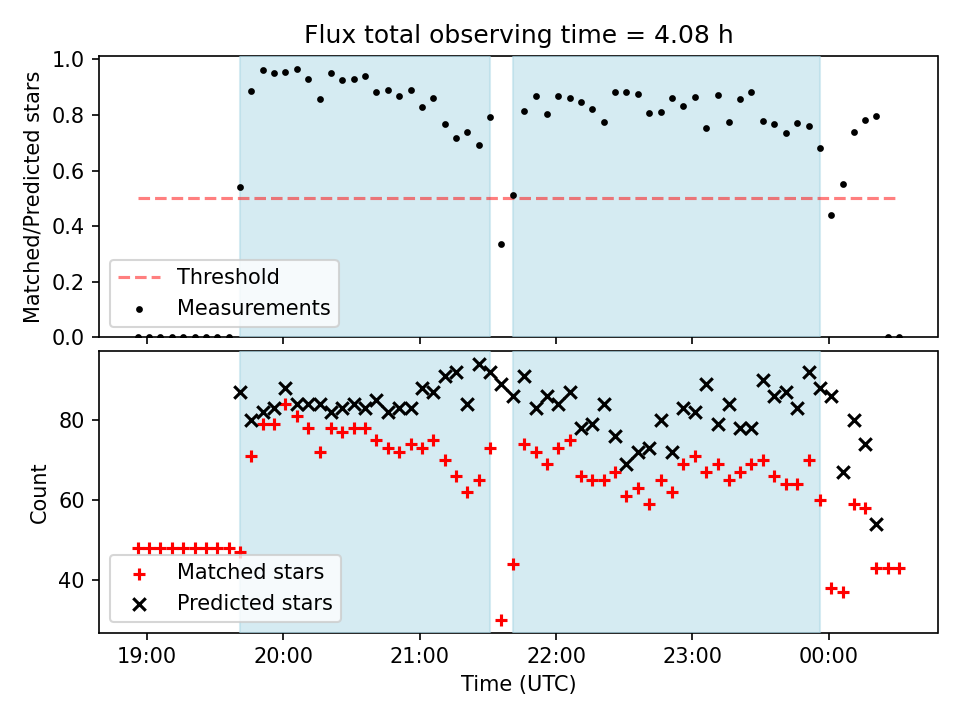 Flux total observing time = 4.08 h

Matched/Predicted stars

1.0
0.8
0.6
0.4
0.2
0.0

Threshold
Measurements

Count

80
60
40

Matched stars
Predicted stars

19:00
20:00
21:00
22:00
23:00
00:00

Time (UTC)